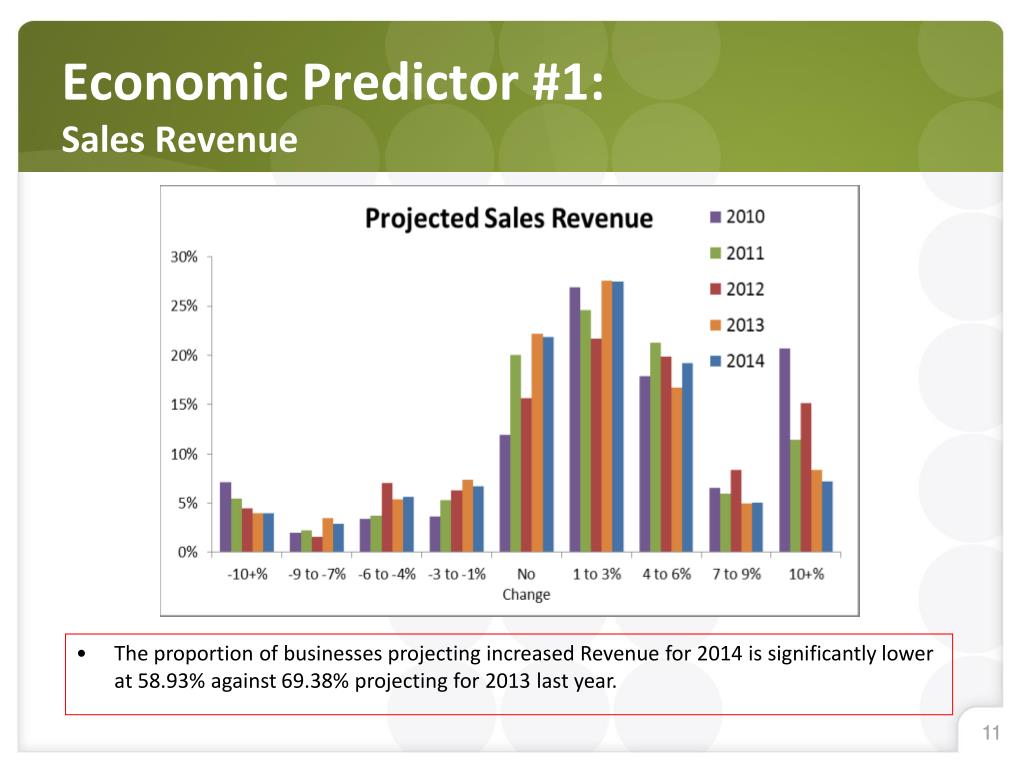 Economic Predictor #1:
Sales Revenue

Projected Sales Revenue

2010
2011
2012
2013
2014

30%
25%
20%
15%
10%
5%
0%

-10+%
-9 to -7%
-6 to -4%
-3 to -1%
No Change
1 to 3%
4 to 6%
7 to 9%
10+%

• The proportion of businesses projecting increased Revenue for 2014 is significantly lower at 58.93% against 69.38% projecting for 2013 last year.

11